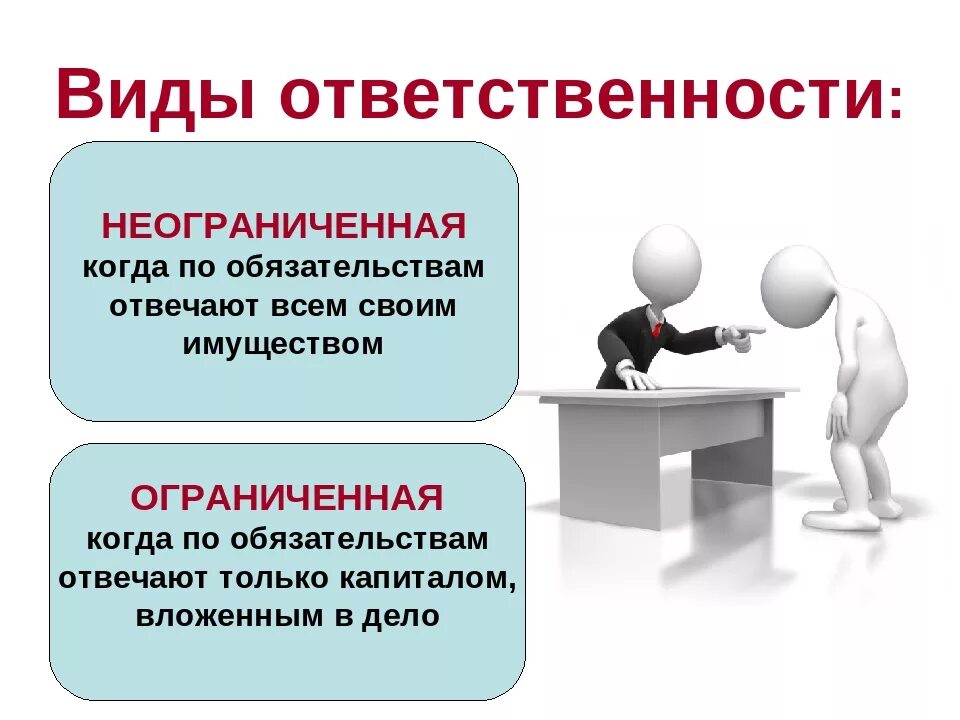 Виды ответственности:

НЕОГРАНИЧЕННАЯ
когда по обязательствам отвечают всем своим имуществом

ОГРАНИЧЕННАЯ
когда по обязательствам отвечают только капиталом, вложенным в дело